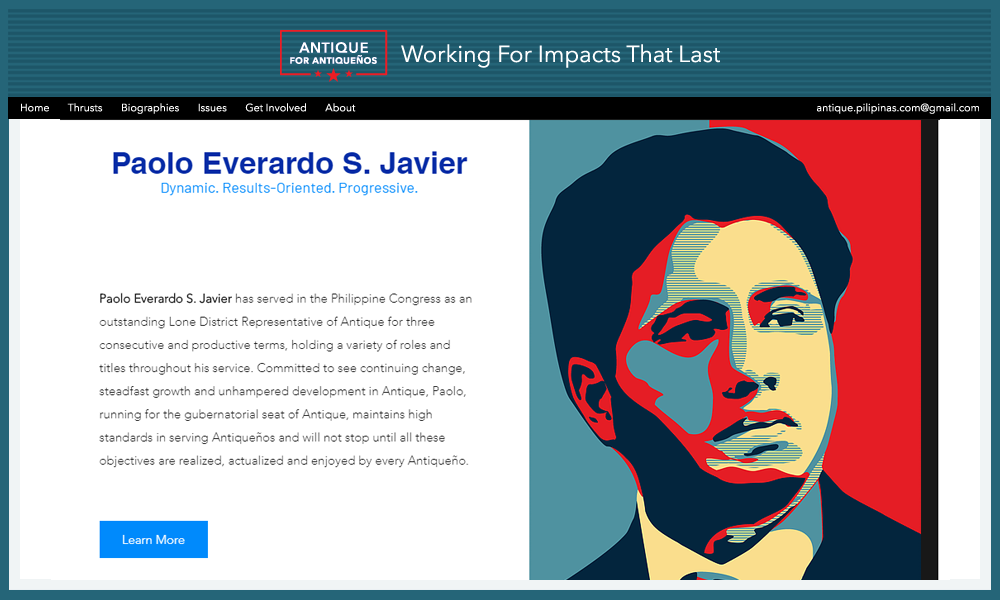 ANTIQUE
FOR ANTIQUEÑOS

Working For Impacts That Last

Home Thrusts Biographies Issues Get Involved About

antique.pilipinas.com@gmail.com

Paolo Everardo S. Javier

Dynamic. Results-Oriented. Progressive.

Paolo Everardo S. Javier has served in the Philippine Congress as an outstanding Lone District Representative of Antique for three consecutive and productive terms, holding a variety of roles and titles throughout his service. Committed to see continuing change, steadfast growth and unhampered development in Antique, Paolo, running for the gubernatorial seat of Antique, maintains high standards in serving Antiqueños and will not stop until all these objectives are realized, actualized and enjoyed by every Antiqueño.

Learn More